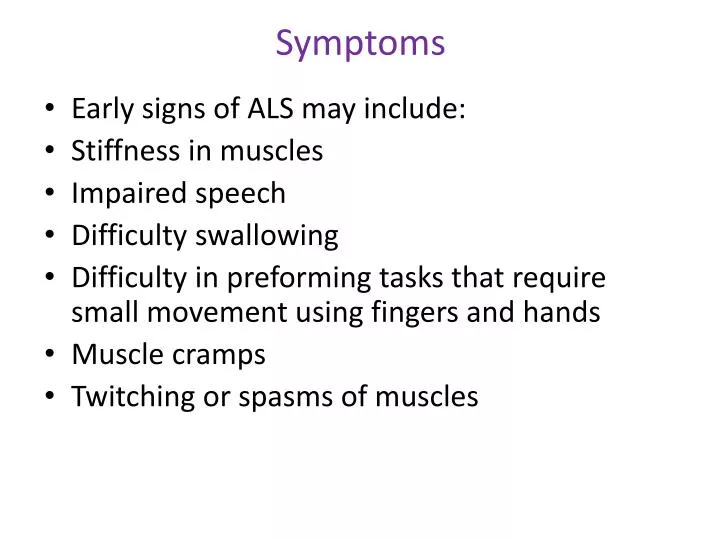 Symptoms

• Early signs of ALS may include:
• Stiffness in muscles
• Impaired speech
• Difficulty swallowing
• Difficulty in preforming tasks that require small movement using fingers and hands
• Muscle cramps
• Twitching or spasms of muscles